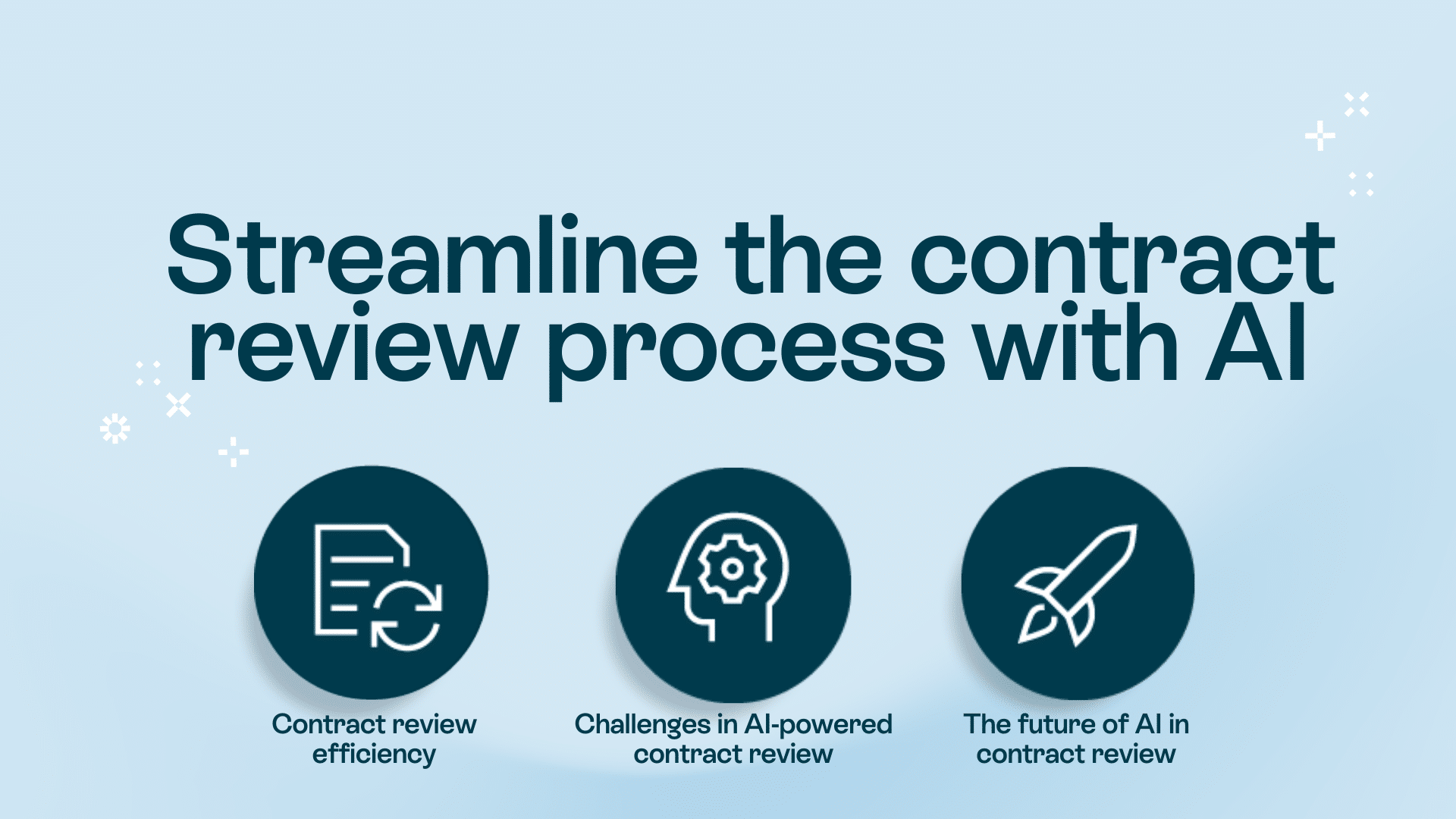 Streamline the contract review process with AI

Contract review efficiency

Challenges in AI-powered contract review

The future of AI in contract review